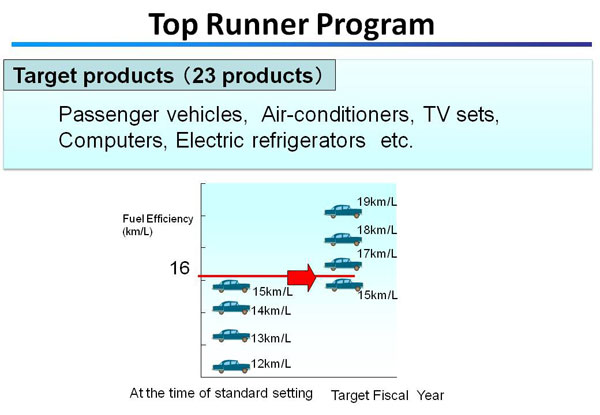 Top Runner Program

Target products（23 products）

Passenger vehicles, Air-conditioners, TV sets, Computers, Electric refrigerators etc.

Fuel Efficiency (km/L)

16

19km/L

18km/L

17km/L

15km/L

15km/L

14km/L

13km/L

12km/L

At the time of standard setting

Target Fiscal Year